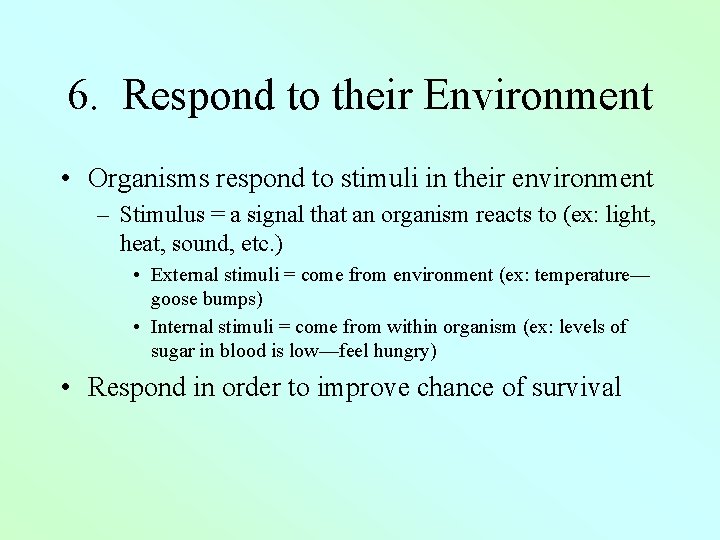 6. Respond to their Environment

• Organisms respond to stimuli in their environment
– Stimulus = a signal that an organism reacts to (ex: light, heat, sound, etc.)
• External stimuli = come from environment (ex: temperature—goose bumps)
• Internal stimuli = come from within organism (ex: levels of sugar in blood is low—feel hungry)

• Respond in order to improve chance of survival